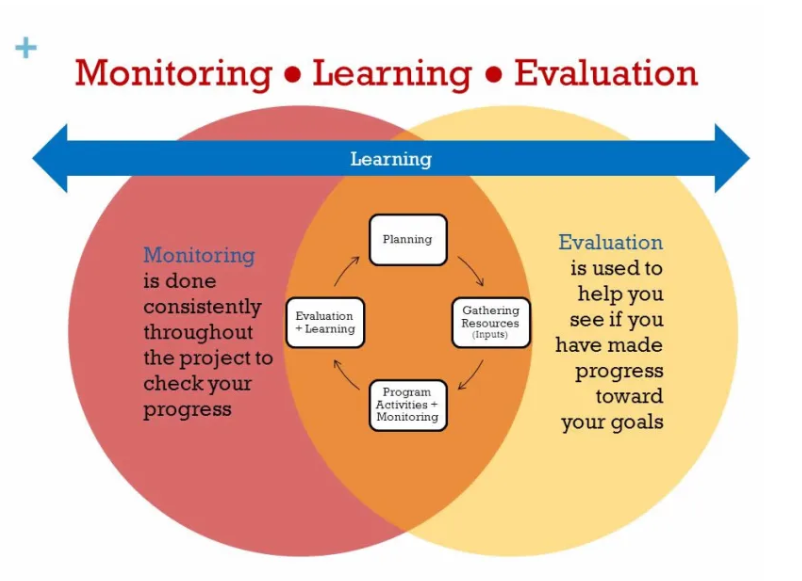 +

Monitoring ● Learning ● Evaluation

Learning

Monitoring is done consistently throughout the project to check your progress

Planning

Gathering Resources (Inputs)

Program Activities + Monitoring

Evaluation + Learning

Evaluation is used to help you see if you have made progress toward your goals